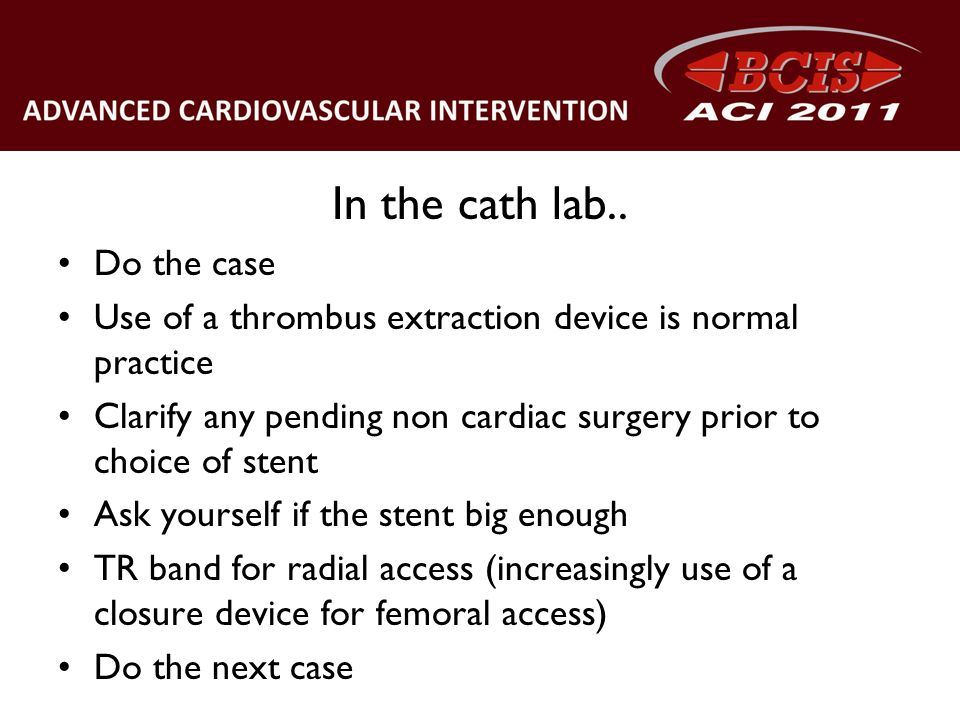 ADVANCED CARDIOVASCULAR INTERVENTION

BCIS
ACI 2011

In the cath lab..

• Do the case
• Use of a thrombus extraction device is normal practice
• Clarify any pending non cardiac surgery prior to choice of stent
• Ask yourself if the stent big enough
• TR band for radial access (increasingly use of a closure device for femoral access)
• Do the next case